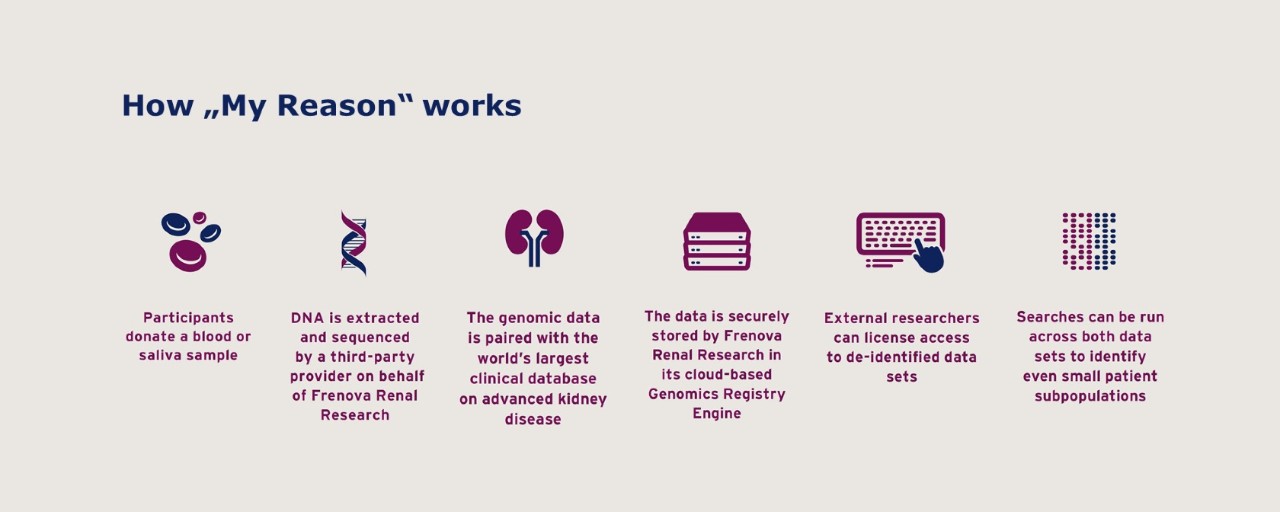 How „My Reason“ works

Participants donate a blood or saliva sample

DNA is extracted and sequenced by a third-party provider on behalf of Frenova Renal Research

The genomic data is paired with the world's largest clinical database on advanced kidney disease

The data is securely stored by Frenova Renal Research in its cloud-based Genomics Registry Engine

External researchers can license access to de-identified data sets

Searches can be run across both data sets to identify even small patient subpopulations